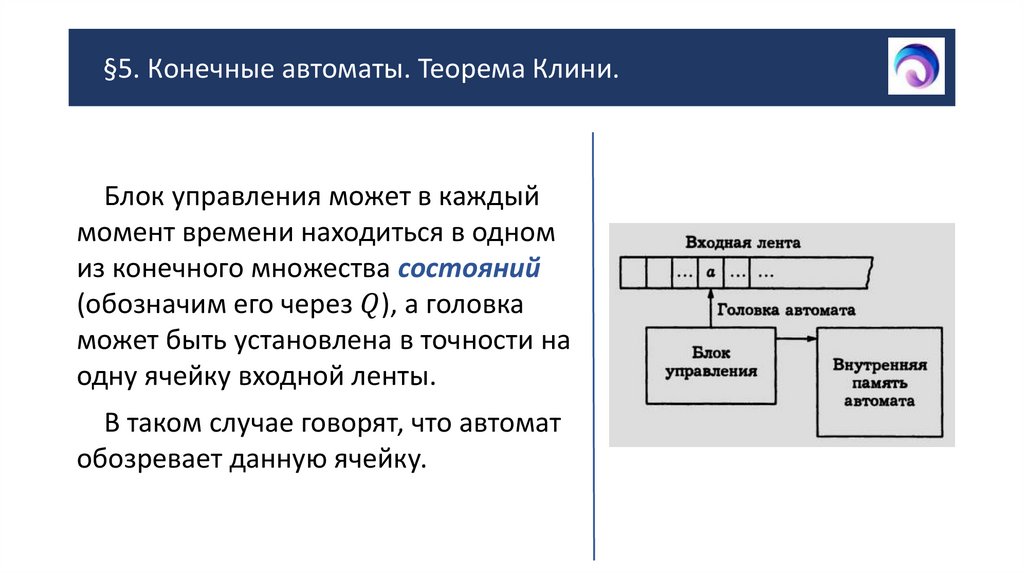 §5. Конечные автоматы. Теорема Клини.

Блок управления может в каждый момент времени находиться в одном из конечного множества состояний (обозначим его через $Q$), а головка может быть установлена в точности на одну ячейку входной ленты.

В таком случае говорят, что автомат обозревает данную ячейку.

Входная лента

… $a$ … …

Головка автомата

Блок управления

Внутренняя память автомата